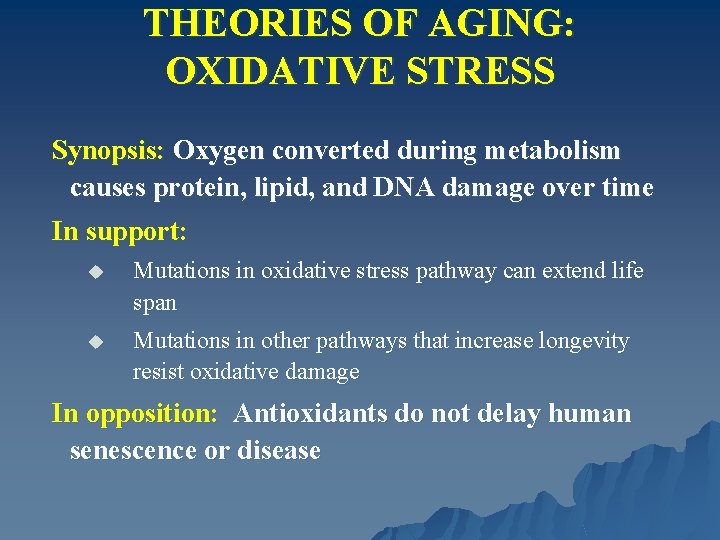 THEORIES OF AGING: OXIDATIVE STRESS

Synopsis: Oxygen converted during metabolism causes protein, lipid, and DNA damage over time

In support:

◆ Mutations in oxidative stress pathway can extend life span

◆ Mutations in other pathways that increase longevity resist oxidative damage

In opposition: Antioxidants do not delay human senescence or disease